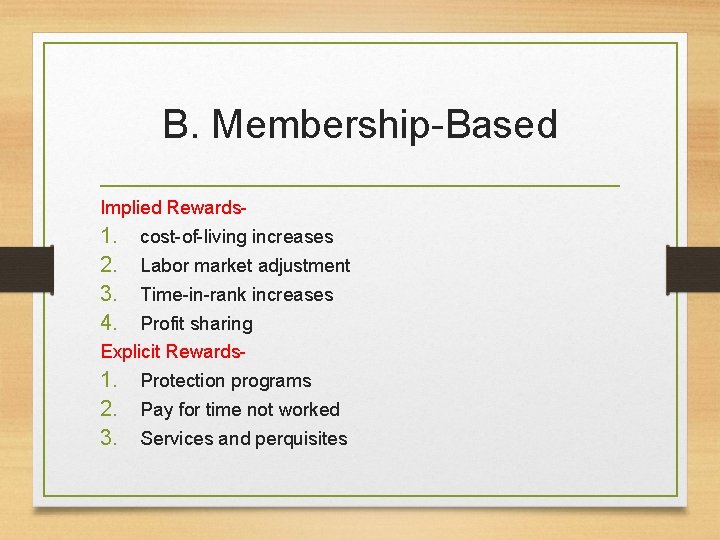 B. Membership-Based

Implied Rewards-
1. cost-of-living increases
2. Labor market adjustment
3. Time-in-rank increases
4. Profit sharing
Explicit Rewards-
1. Protection programs
2. Pay for time not worked
3. Services and perquisites